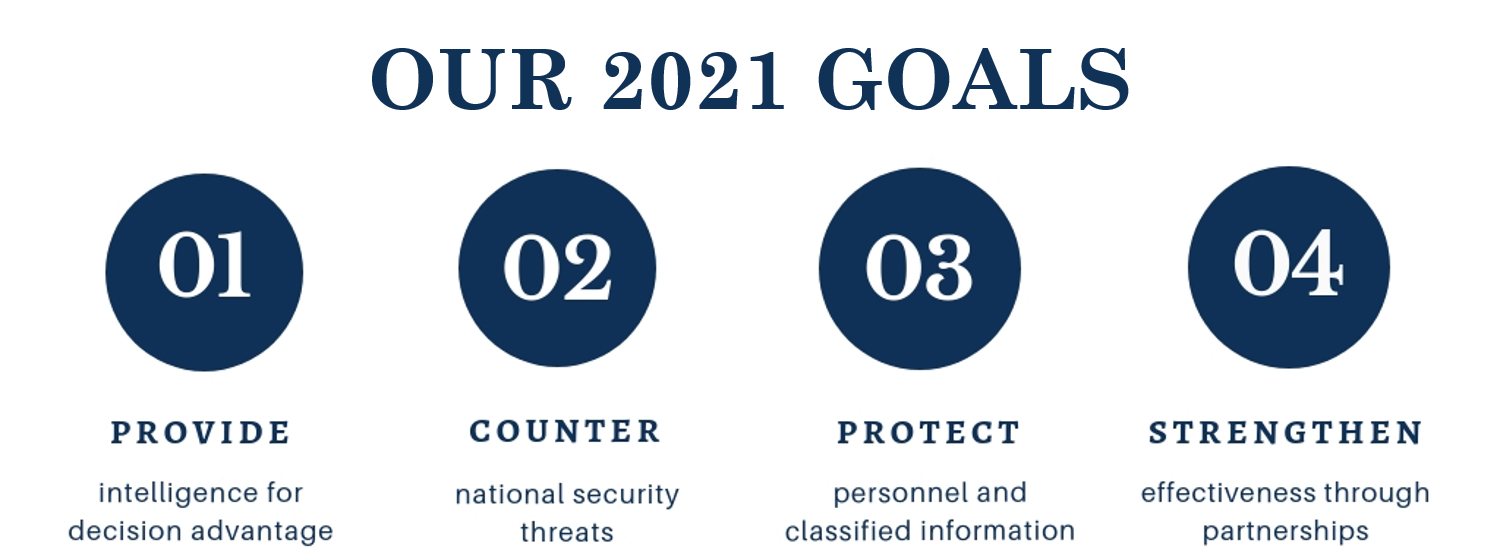 OUR 2021 GOALS

01

PROVIDE

intelligence for decision advantage

02

COUNTER

national security threats

03

PROTECT

personnel and classified information

04

STRENGTHEN

effectiveness through partnerships